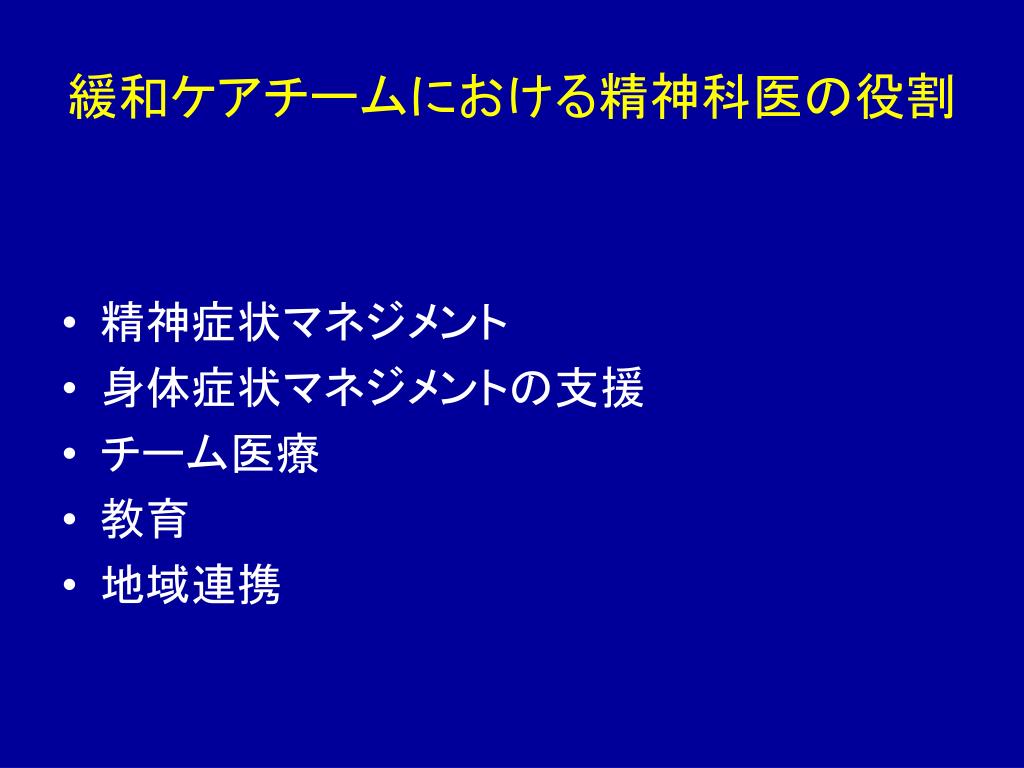 緩和ケアチームにおける精神科医の役割

• 精神症状マネジメント
• 身体症状マネジメントの支援
• チーム医療
• 教育
• 地域連携